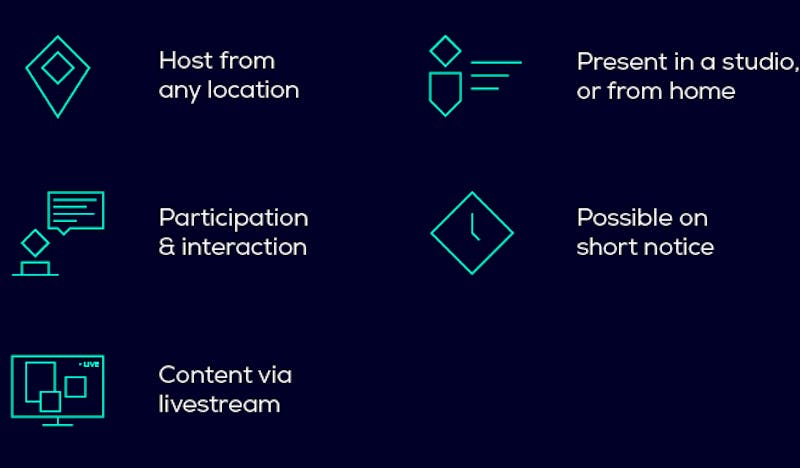 Host from any location

Present in a studio, or from home

Participation & interaction

Possible on short notice

• LIVE

Content via livestream